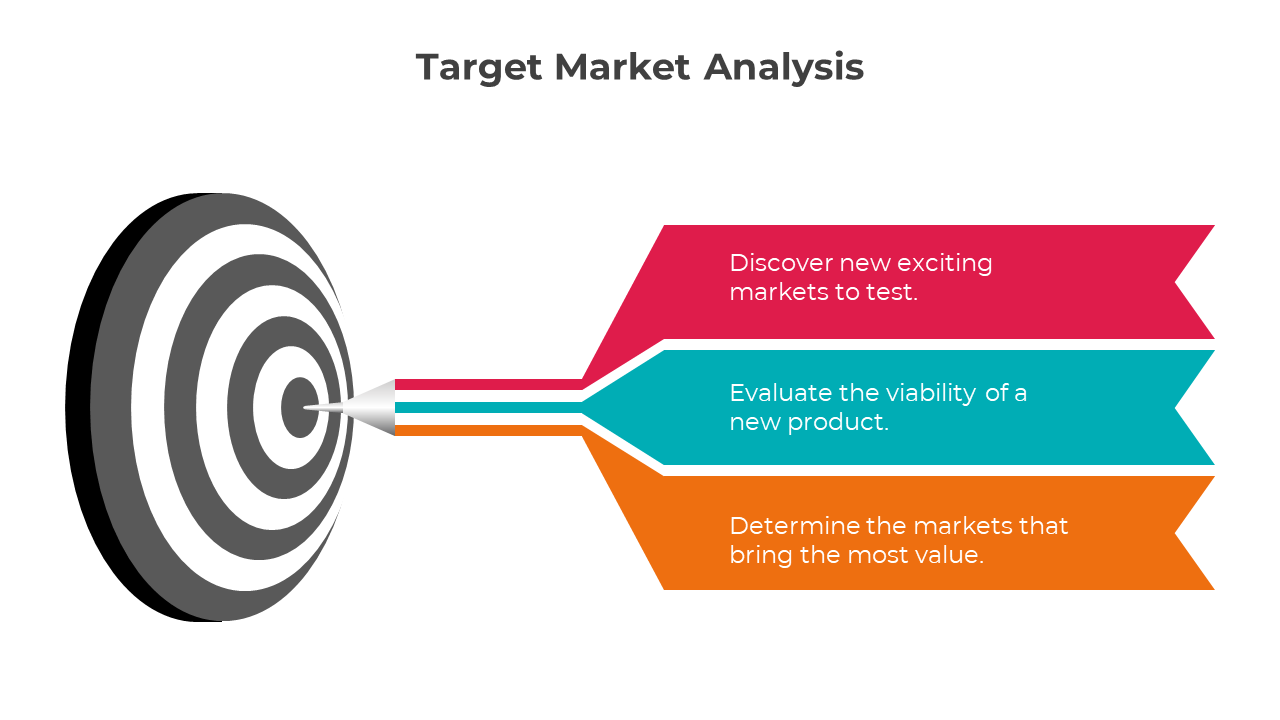 Target Market Analysis

Discover new exciting markets to test.

Evaluate the viability of a new product.

Determine the markets that bring the most value.